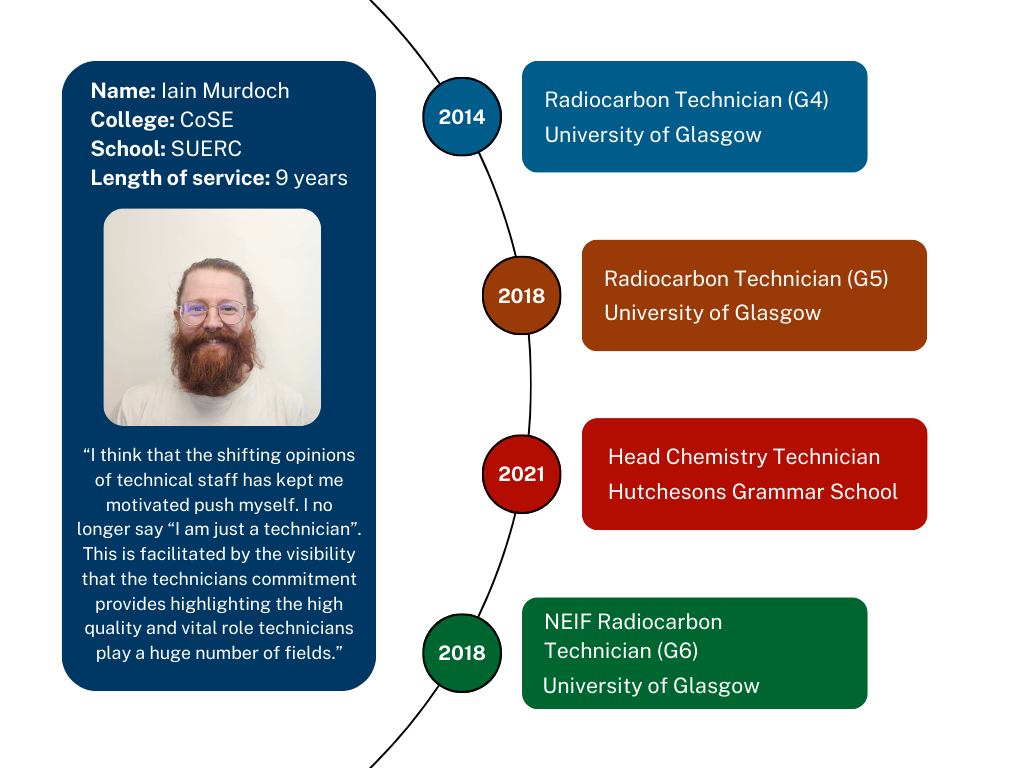 **Name:** Iain Murdoch
**College:** CoSE
**School:** SUERC
**Length of service:** 9 years

“I think that the shifting opinions of technical staff has kept me motivated push myself. I no longer say “I am just a technician”. This is facilitated by the visibility that the technicians commitment provides highlighting the high quality and vital role technicians play a huge number of fields.”

2014

Radiocarbon Technician (G4)
University of Glasgow

2018

Radiocarbon Technician (G5)
University of Glasgow

2021

Head Chemistry Technician
Hutchesons Grammar School

2018

NEIF Radiocarbon Technician (G6)
University of Glasgow